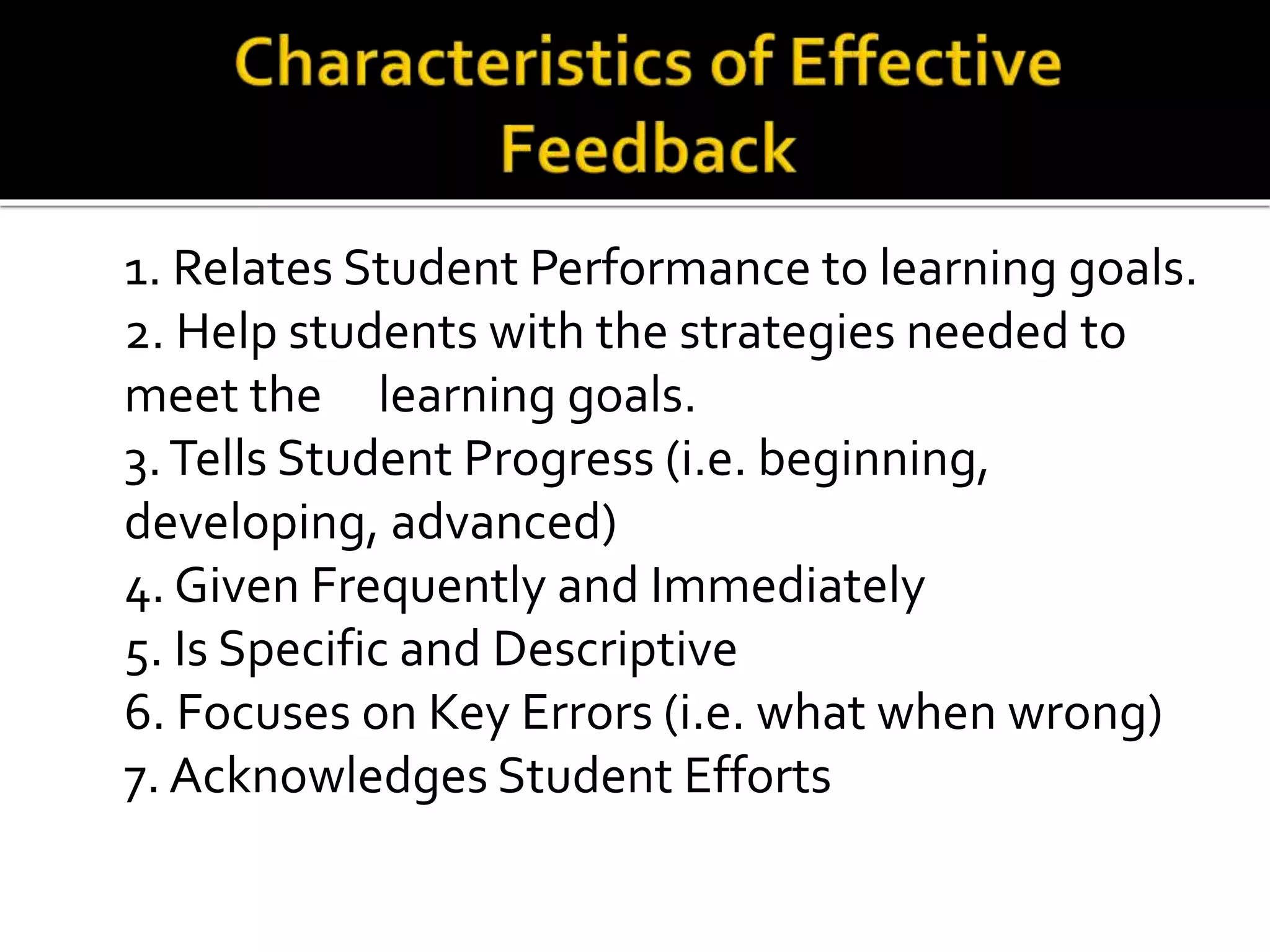 Characteristics of Effective Feedback

1. Relates Student Performance to learning goals.
2. Help students with the strategies needed to meet the learning goals.
3. Tells Student Progress (i.e. beginning, developing, advanced)
4. Given Frequently and Immediately
5. Is Specific and Descriptive
6. Focuses on Key Errors (i.e. what when wrong)
7. Acknowledges Student Efforts